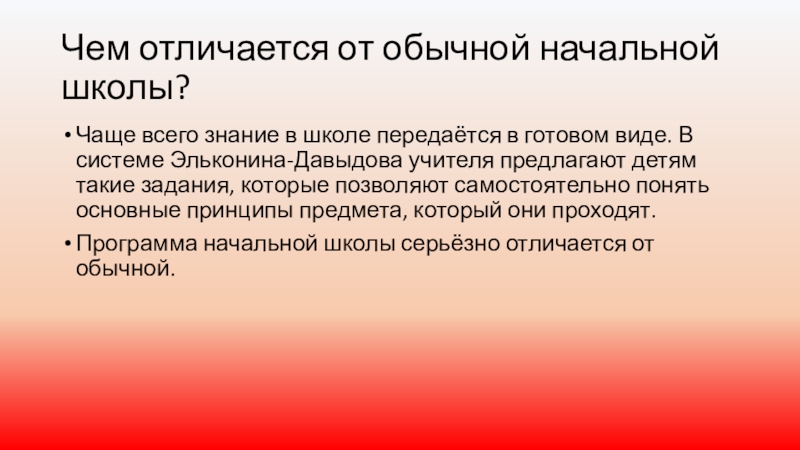 Чем отличается от обычной начальной школы?

• Чаще всего знание в школе передаётся в готовом виде. В системе Эльконина-Давыдова учителя предлагают детям такие задания, которые позволяют самостоятельно понять основные принципы предмета, который они проходят.

• Программа начальной школы серьёзно отличается от обычной.